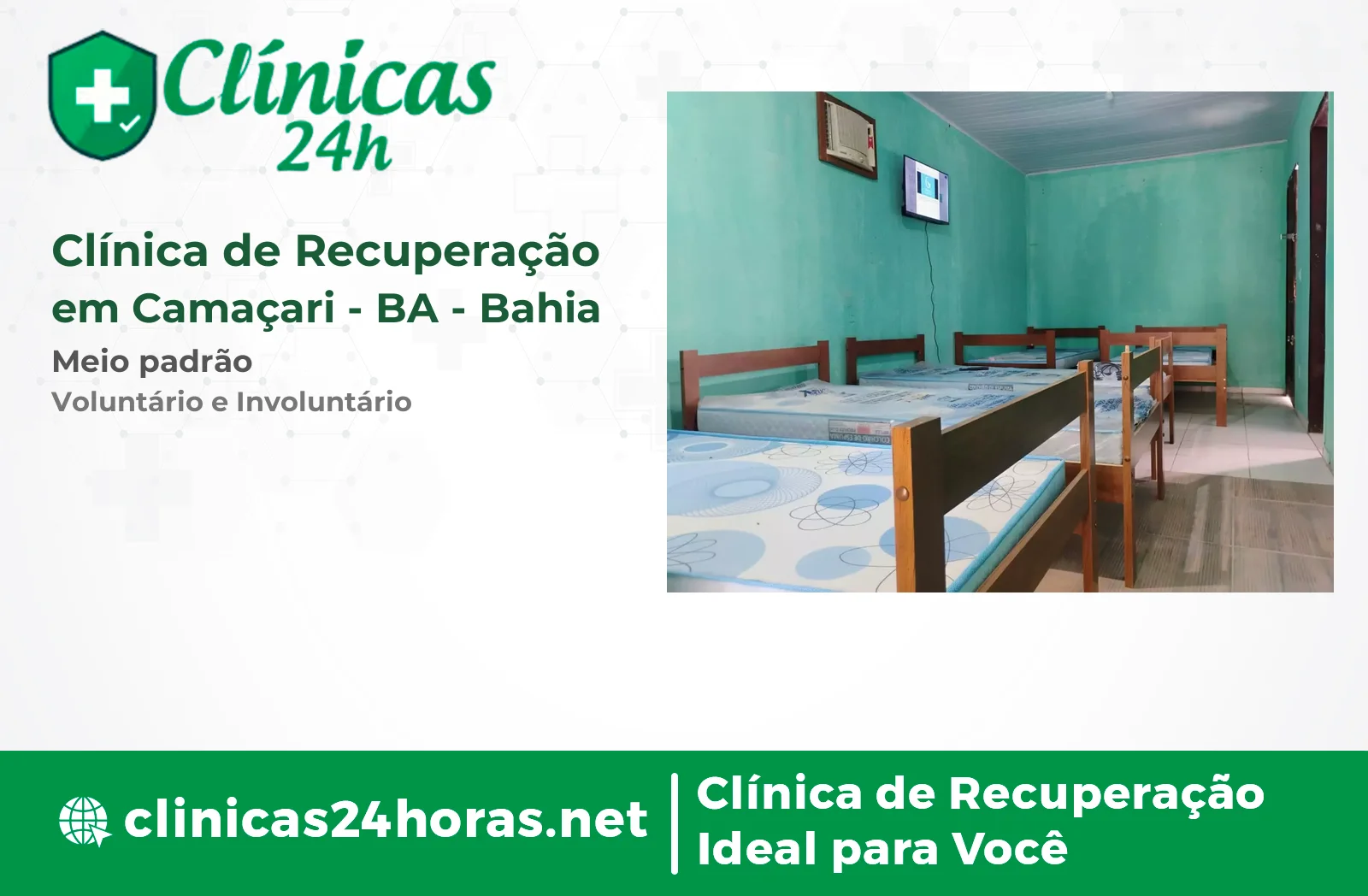 Clínicas 24h

Clínica de Recuperação em Camaçari - BA - Bahia

Meio padrão

Voluntário e Involuntário

clinicas24horas.net

Clínica de Recuperação Ideal para Você